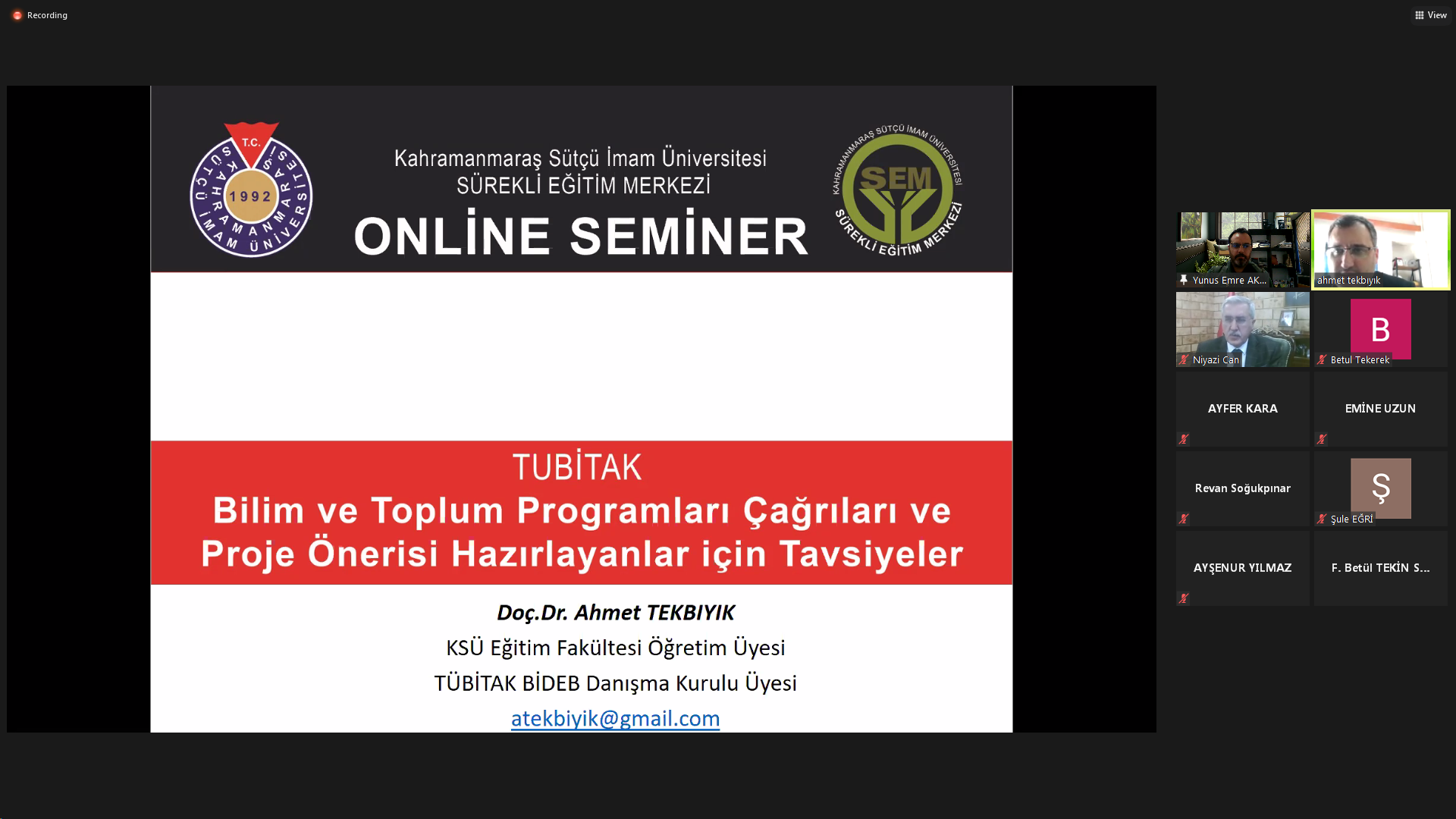 Recording

View

T.C.
KAHRAMANMARAŞ SÜTÇÜ İMAM ÜNİVERSİTESİ
1992

Kahramanmaraş Sütçü İmam Üniversitesi
SÜREKLİ EĞİTİM MERKEZİ
ONLİNE SEMİNER

KAHRAMANMARAŞ SÜTÇÜ İMAM ÜNİVERSİTESİ
SEM
SÜREKLİ EĞİTİM MERKEZİ

TUBİTAK
Bilim ve Toplum Programları Çağrıları ve Proje Önerisi Hazırlayanlar için Tavsiyeler

Doç.Dr. Ahmet TEKBIYIK
KSÜ Eğitim Fakültesi Öğretim Üyesi
TÜBİTAK BİDEB Danışma Kurulu Üyesi
atekbiyik@gmail.com

Yunus Emre AK...
ahmet tekbıyık
Niyazi Can
B
Betul Tekerek
AYFER KARA
EMİNE UZUN
Revan Soğukpınar
Ş
Şule EĞRİ
AYŞENUR YILMAZ
F. Betül TEKİN S...